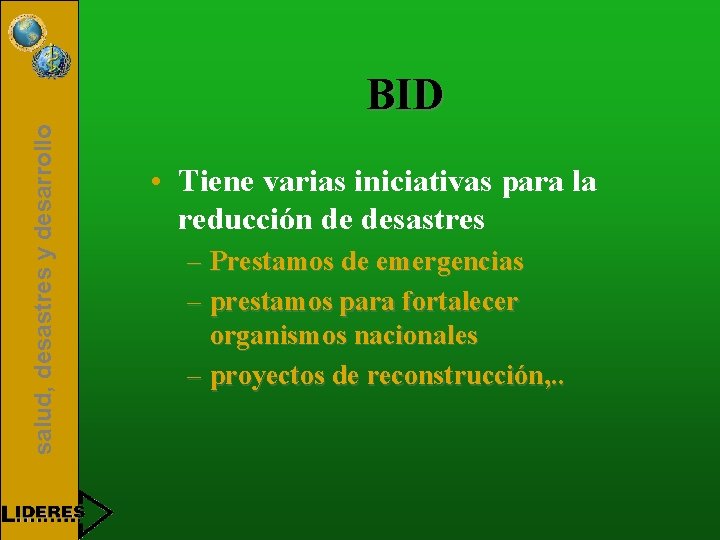 salud, desastres y desarrollo

BID

• Tiene varias iniciativas para la reducción de desastres
– Prestamos de emergencias
– prestamos para fortalecer organismos nacionales
– proyectos de reconstrucción,..

LIDERES